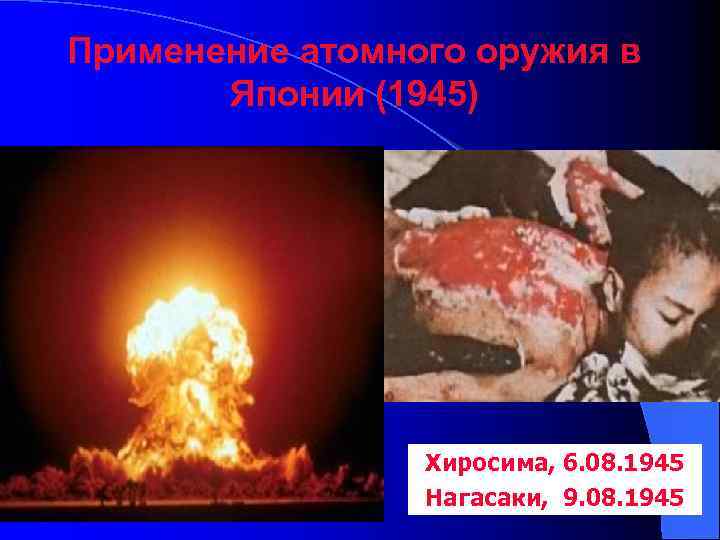 Применение атомного оружия в Японии (1945)

Хиросима, 6.08.1945
Нагасаки, 9.08.1945